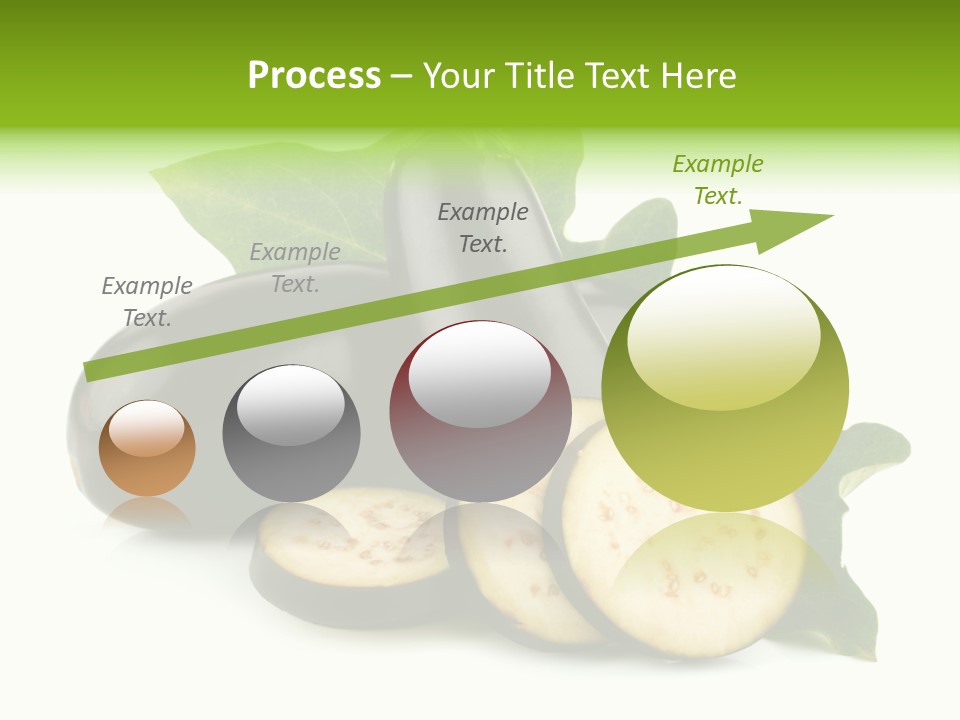 Process – Your Title Text Here

Example Text.

Example Text.

Example Text.

Example Text.